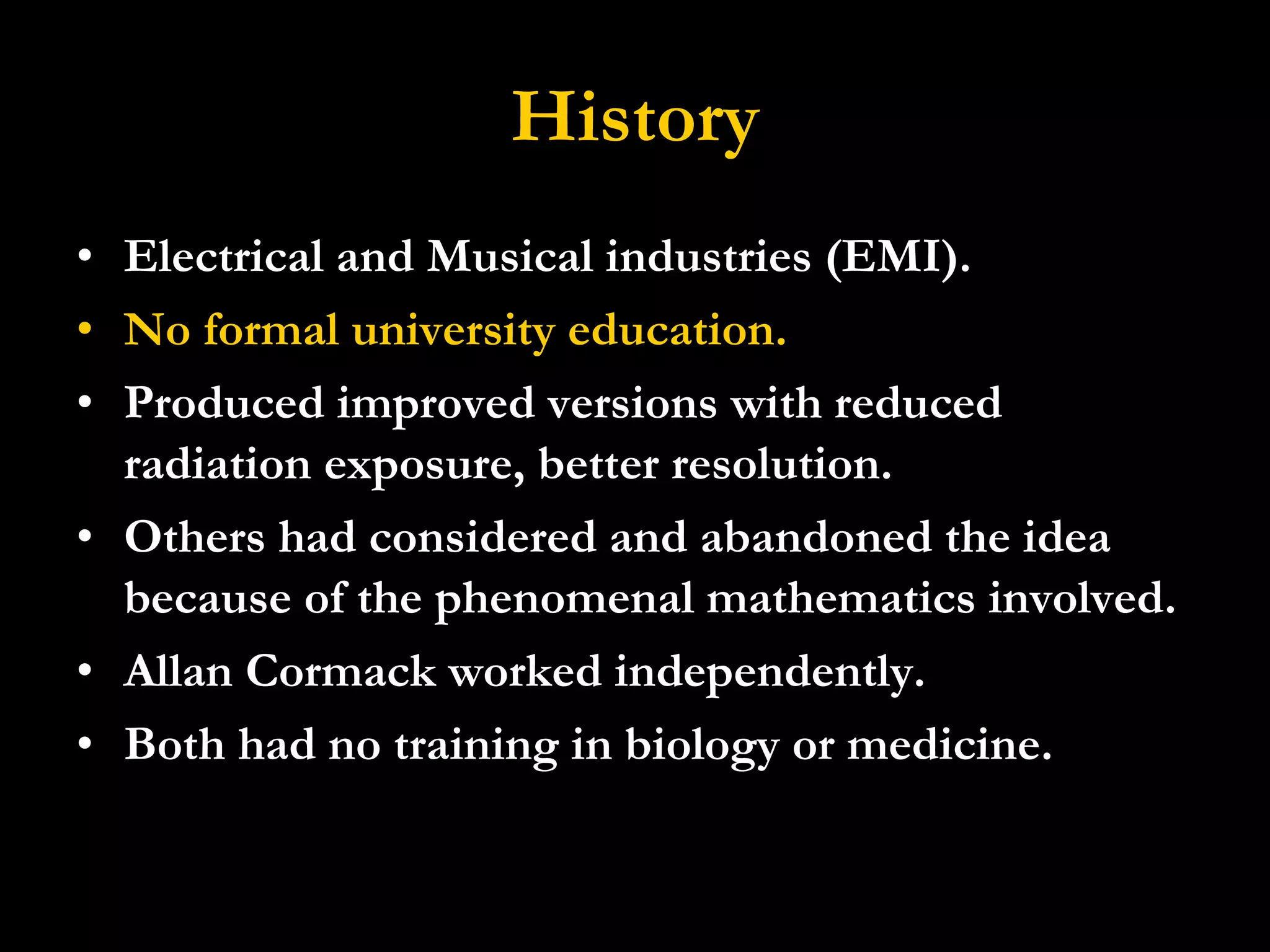 History

• Electrical and Musical industries (EMI).
• No formal university education.
• Produced improved versions with reduced radiation exposure, better resolution.
• Others had considered and abandoned the idea because of the phenomenal mathematics involved.
• Allan Cormack worked independently.
• Both had no training in biology or medicine.